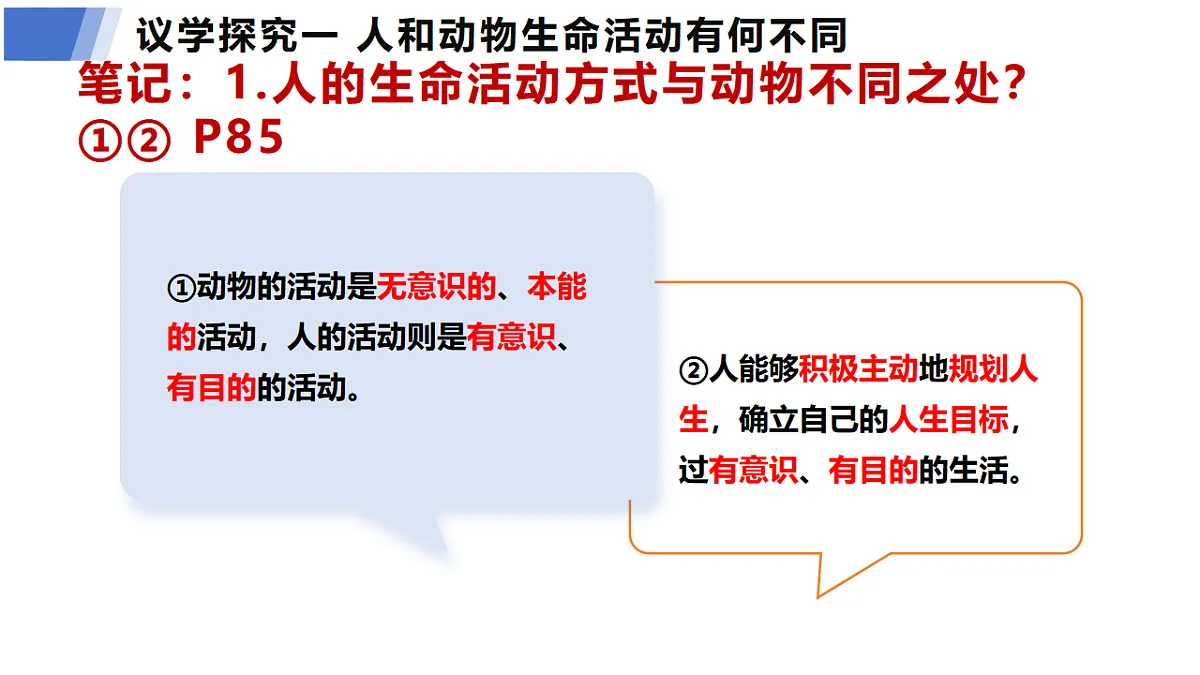 议学探究一 人和动物生命活动有何不同

笔记：1.人的生命活动方式与动物不同之处？①② P85

①动物的活动是无意识的、本能的活动，人的活动则是有意识、有目的的活动。

②人能够积极主动地规划人生，确立自己的人生目标，过有意识、有目的的生活。